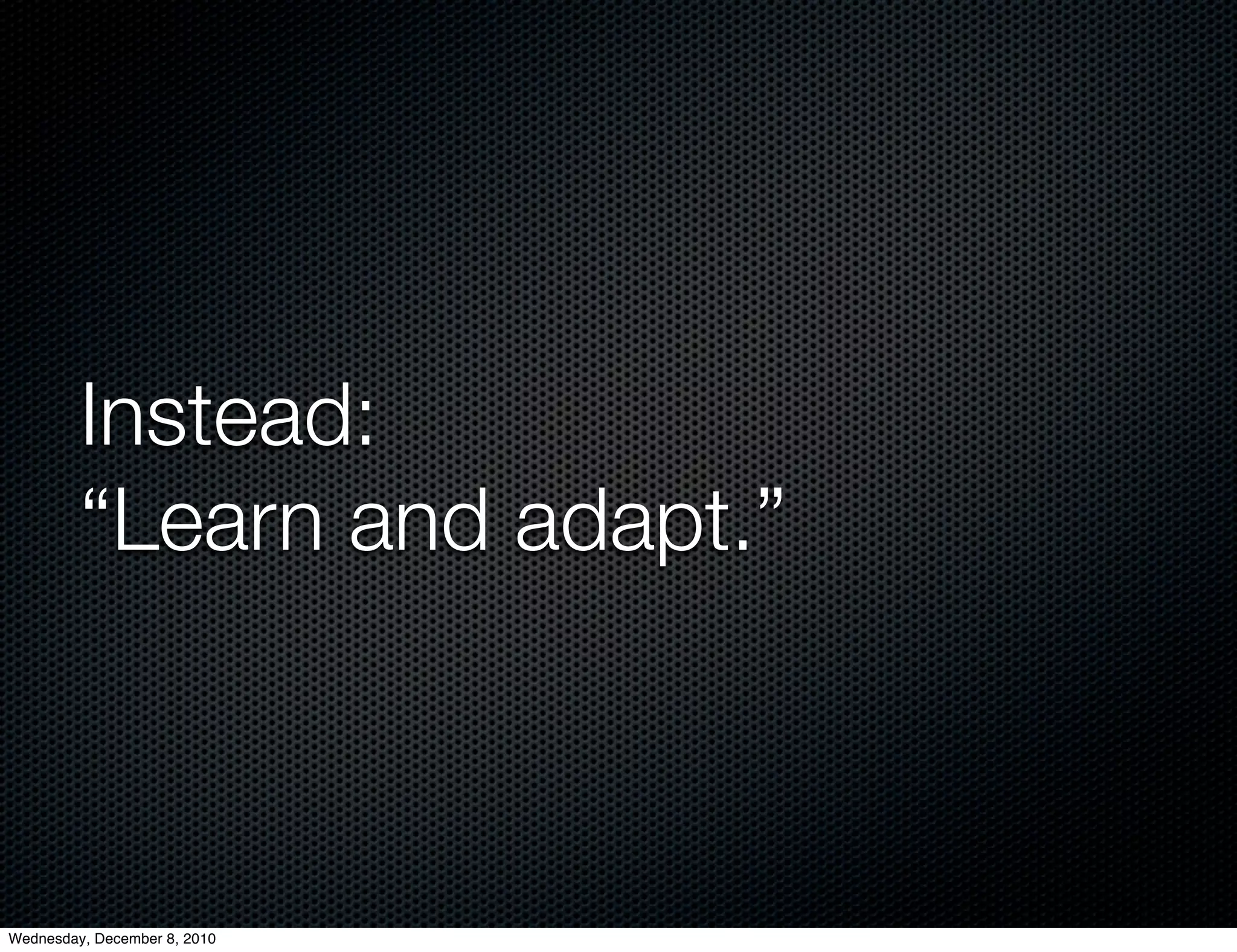 Instead:
“Learn and adapt.”

Wednesday, December 8, 2010